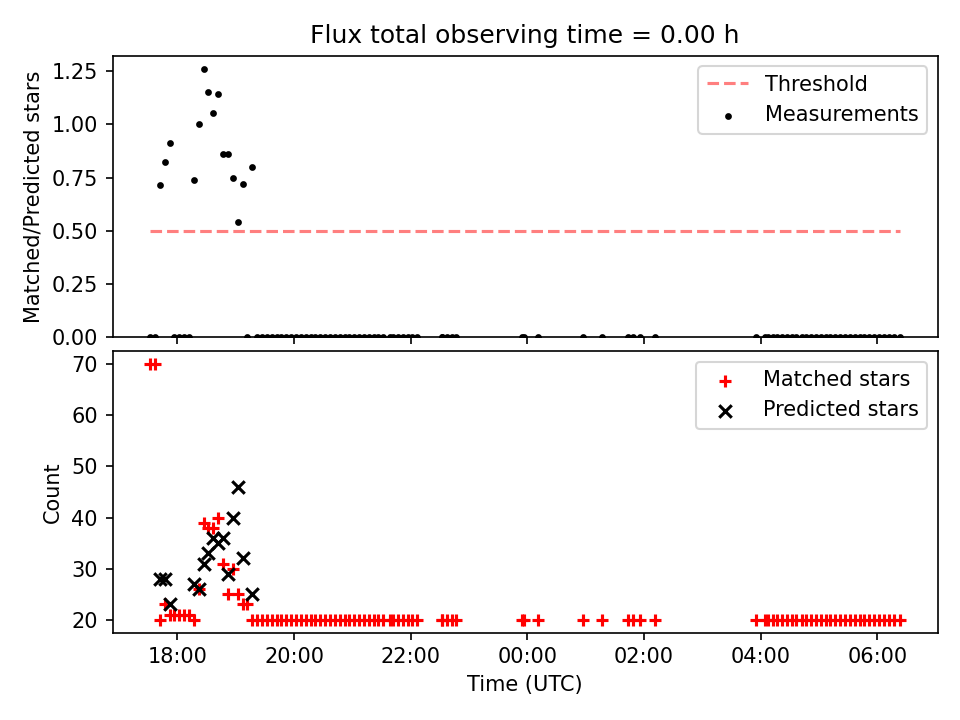 Flux total observing time = 0.00 h

Matched/Predicted stars

1.25
1.00
0.75
0.50
0.25
0.00

Threshold
Measurements

Count

70
60
50
40
30
20

Matched stars
Predicted stars

18:00
20:00
22:00
00:00
02:00
04:00
06:00

Time (UTC)